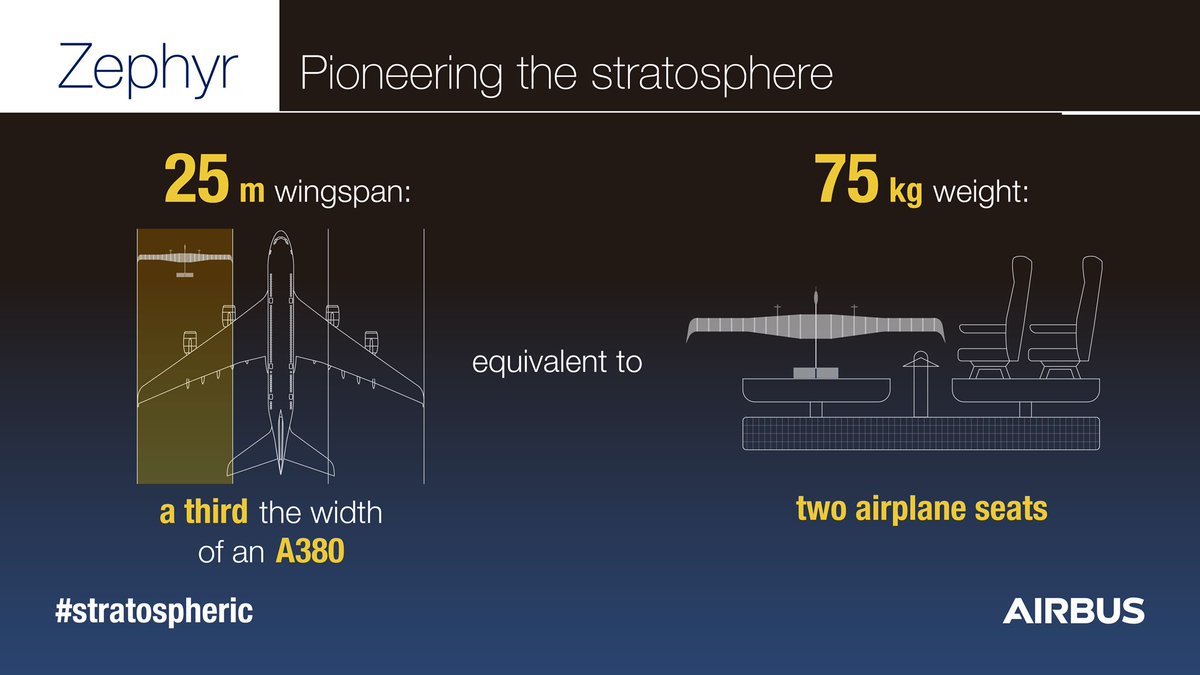 Zephyr
Pioneering the stratosphere

25 m wingspan:

a third the width of an A380

equivalent to

75 kg weight:

two airplane seats

#stratospheric

AIRBUS